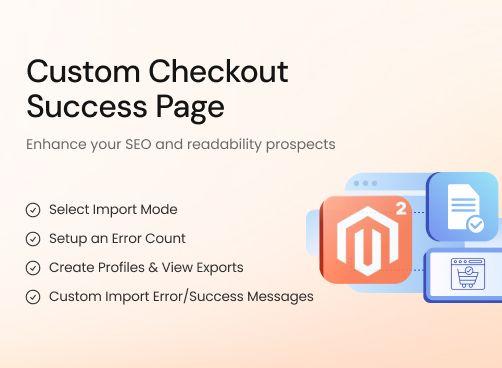 Custom Checkout Success Page

Enhance your SEO and readability prospects

Select Import Mode

Setup an Error Count

Create Profiles & View Exports

Custom Import Error/Success Messages

2